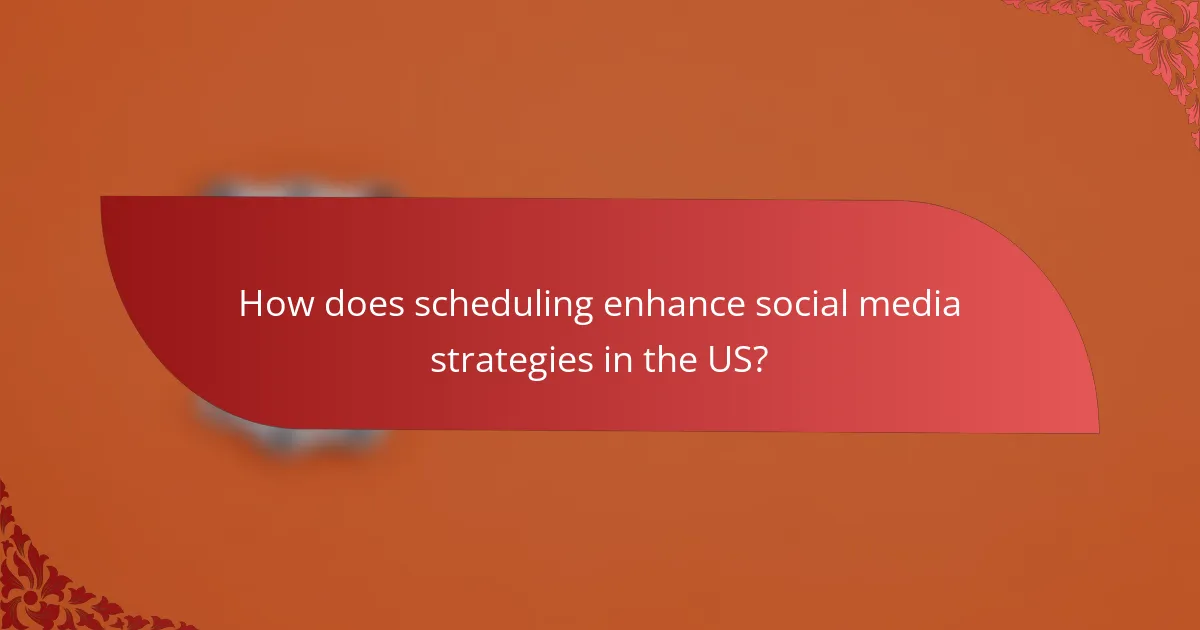 How does scheduling enhance social media strategies in the US?